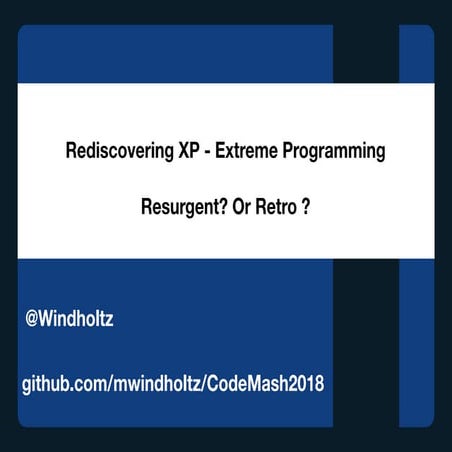 Rediscovering XP - Extreme Programming

Resurgent? Or Retro ?

@Windholtz

github.com/mwindholtz/CodeMash2018